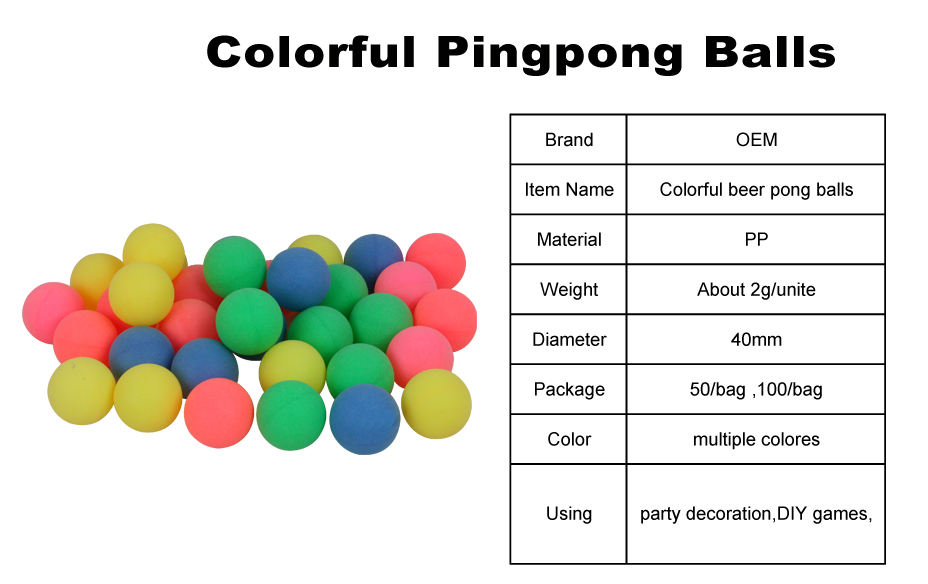 Colorful Pingpong Balls

| Brand | OEM |
|---|---|
| Item Name | Colorful beer pong balls |
| Material | PP |
| Weight | About 2g/unite |
| Diameter | 40mm |
| Package | 50/bag ,100/bag |
| Color | multiple colores |
| Using | party decoration,DIY games, |